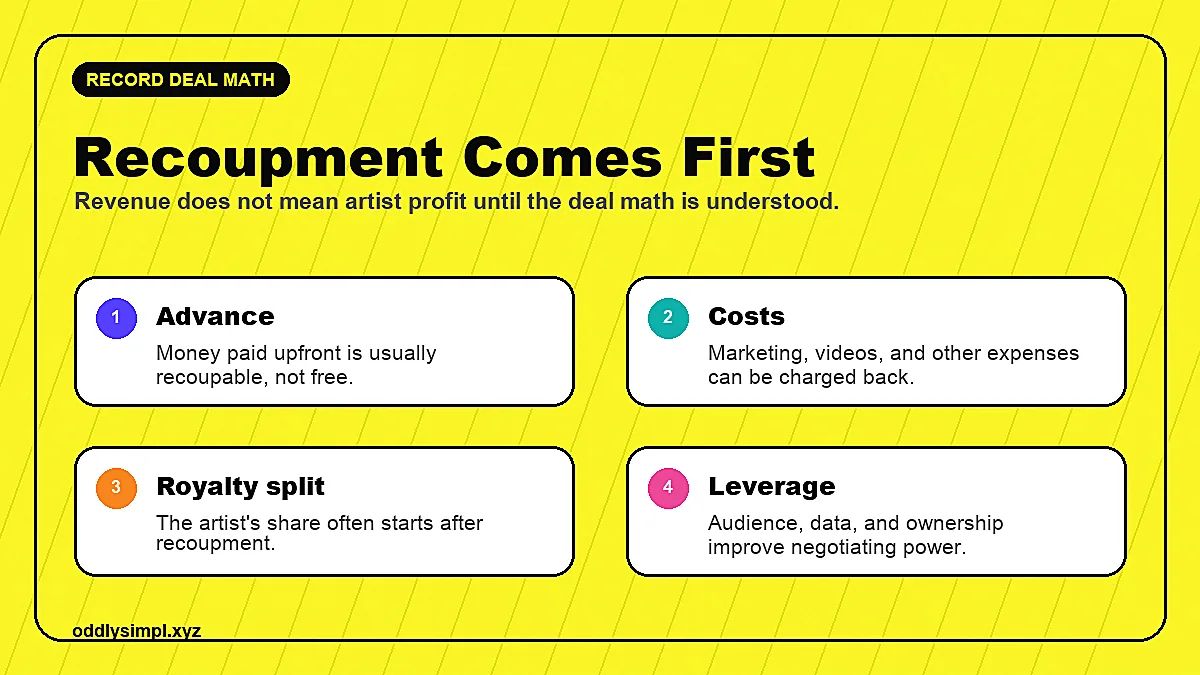 RECORD DEAL MATH

Recoupment Comes First

Revenue does not mean artist profit until the deal math is understood.

1 Advance
Money paid upfront is usually recoupable, not free.

2 Costs
Marketing, videos, and other expenses can be charged back.

3 Royalty split
The artist's share often starts after recoupment.

4 Leverage
Audience, data, and ownership improve negotiating power.

oddlysimpl.xyz